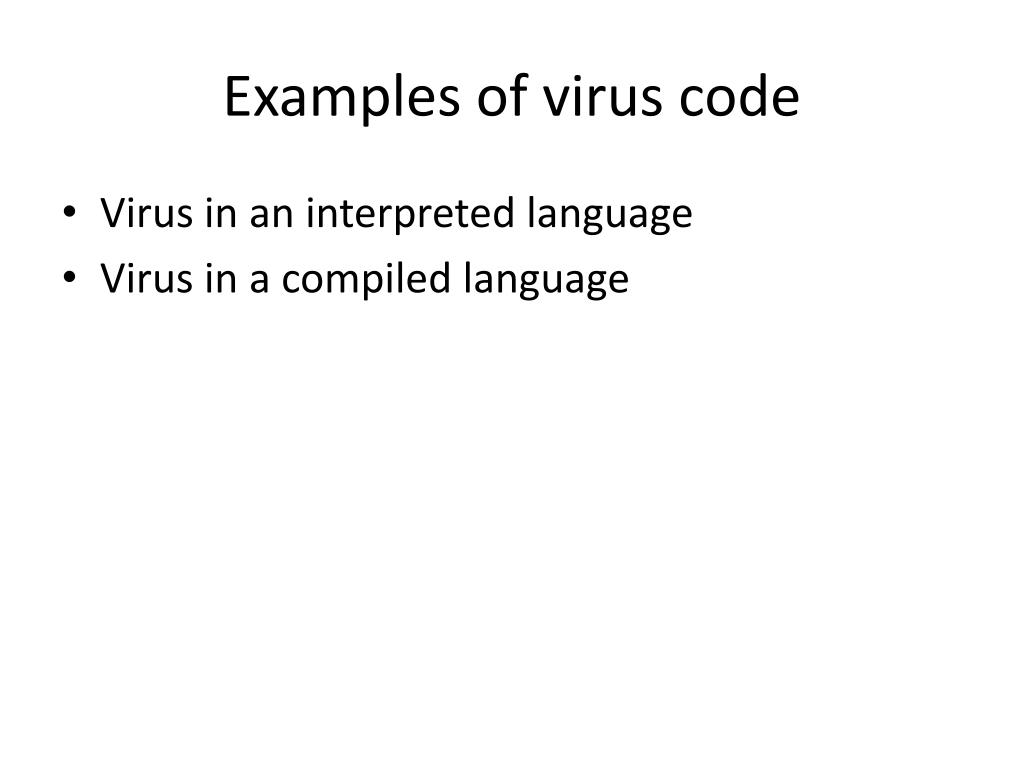 Examples of virus code

• Virus in an interpreted language
• Virus in a compiled language